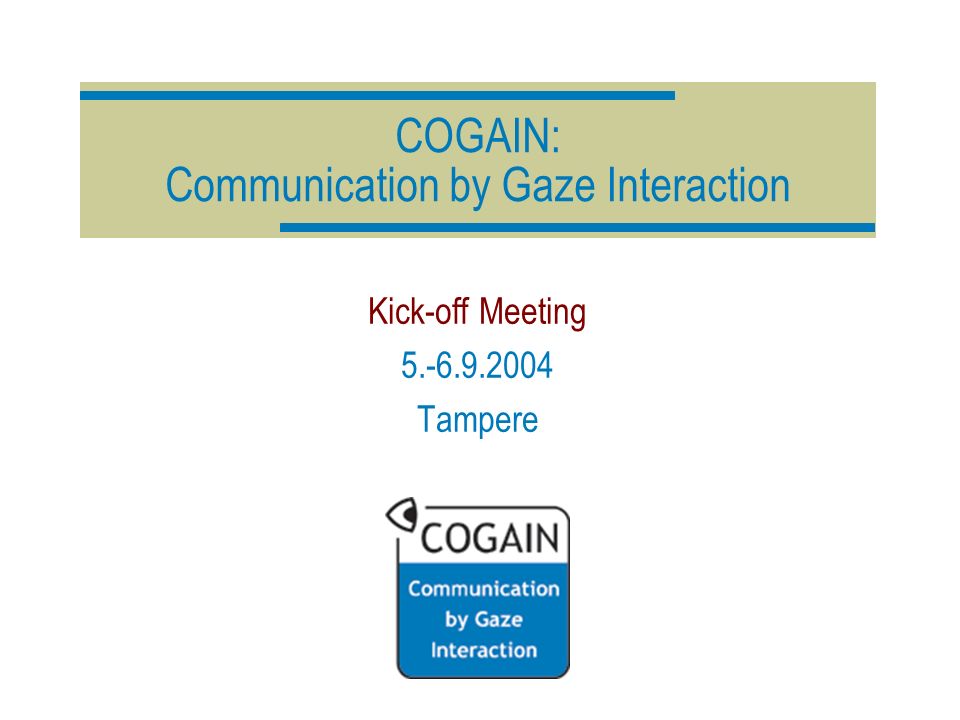 COGAIN:
Communication by Gaze Interaction

Kick-off Meeting
5.-6.9.2004
Tampere

COGAIN
Communication by Gaze Interaction